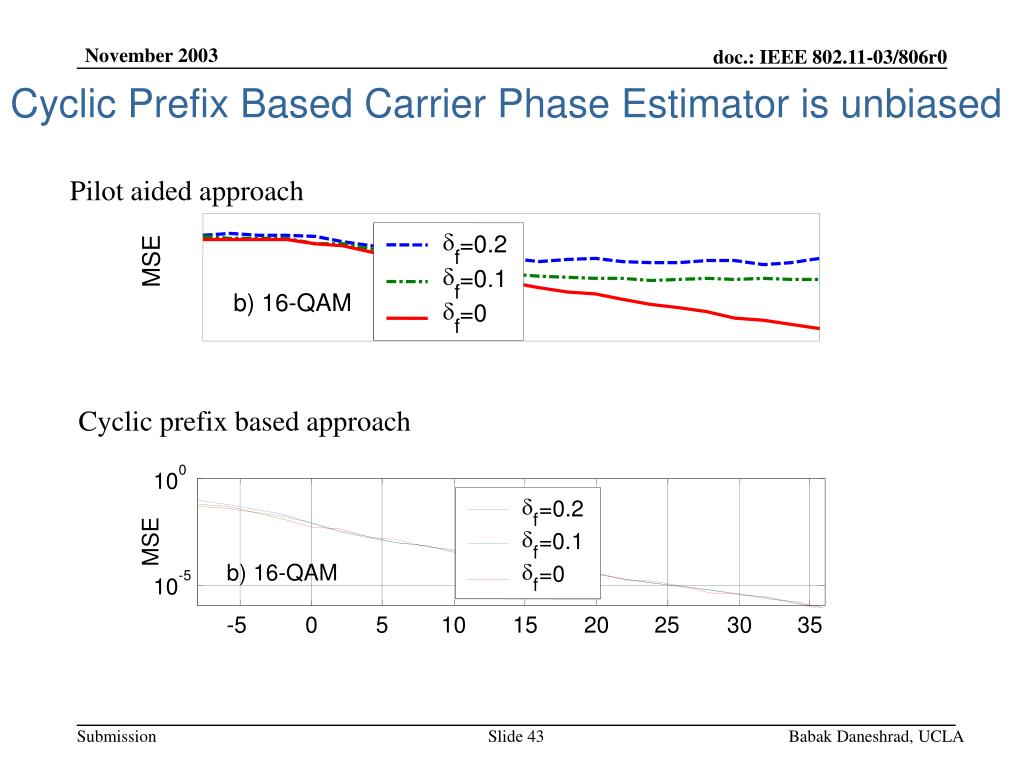 November 2003

doc.: IEEE 802.11-03/806r0

Cyclic Prefix Based Carrier Phase Estimator is unbiased

Pilot aided approach

MSE

b) 16-QAM

$\delta_f$=0.2
$\delta_f$=0.1
$\delta_f$=0

Cyclic prefix based approach

$10^0$

MSE

$10^{-5}$

b) 16-QAM

$\delta_f$=0.2
$\delta_f$=0.1
$\delta_f$=0

-5 0 5 10 15 20 25 30 35

Submission

Slide 43

Babak Daneshrad, UCLA